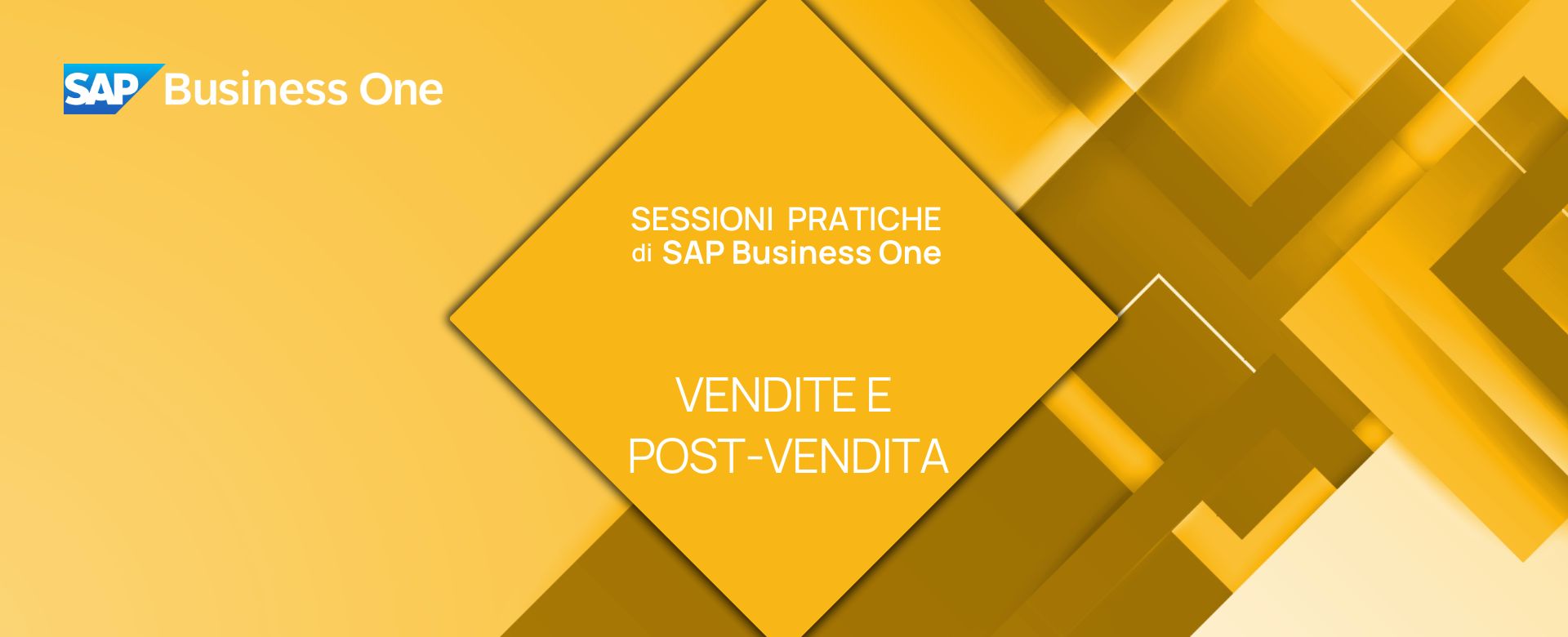 SAP Business One

SESSIONI PRATICHE di SAP Business One

VENDITE E POST-VENDITA